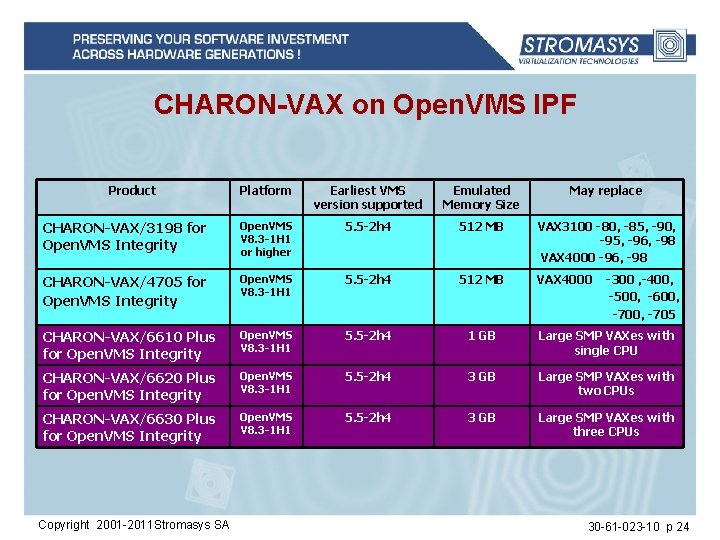 PRESERVING YOUR SOFTWARE INVESTMENT ACROSS HARDWARE GENERATIONS !

STROMASYS
VIRTUALIZATION TECHNOLOGIES

CHARON-VAX on OpenVMS IPF

| Product | Platform | Earliest VMS version supported | Emulated Memory Size | May replace |
|---|---|---|---|---|
| CHARON-VAX/3198 for OpenVMS Integrity | OpenVMS V8.3-1H1 or higher | 5.5-2h4 | 512 MB | VAX3100 -80, -85, -90, -95, -96, -98 VAX4000 -96, -98 |
| CHARON-VAX/4705 for OpenVMS Integrity | OpenVMS V8.3-1H1 | 5.5-2h4 | 512 MB | VAX4000 -300 ,-400, -500, -600, -700, -705 |
| CHARON-VAX/6610 Plus for OpenVMS Integrity | OpenVMS V8.3-1H1 | 5.5-2h4 | 1 GB | Large SMP VAXes with single CPU |
| CHARON-VAX/6620 Plus for OpenVMS Integrity | OpenVMS V8.3-1H1 | 5.5-2h4 | 3 GB | Large SMP VAXes with two CPUs |
| CHARON-VAX/6630 Plus for OpenVMS Integrity | OpenVMS V8.3-1H1 | 5.5-2h4 | 3 GB | Large SMP VAXes with three CPUs |

Copyright 2001-2011 Stromasys SA

30-61-023-10 p 24